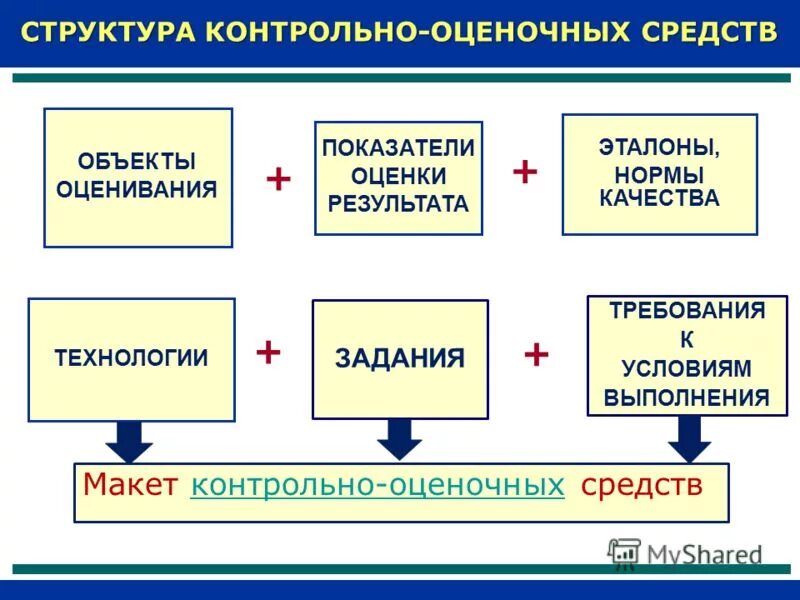 СТРУКТУРА КОНТРОЛЬНО-ОЦЕНОЧНЫХ СРЕДСТВ

ОБЪЕКТЫ ОЦЕНИВАНИЯ

+

ПОКАЗАТЕЛИ ОЦЕНКИ РЕЗУЛЬТАТА

+

ЭТАЛОНЫ, НОРМЫ КАЧЕСТВА

ТЕХНОЛОГИИ

+

ЗАДАНИЯ

+

ТРЕБОВАНИЯ К УСЛОВИЯМ ВЫПОЛНЕНИЯ

Макет контрольно-оценочных средств

MyShared